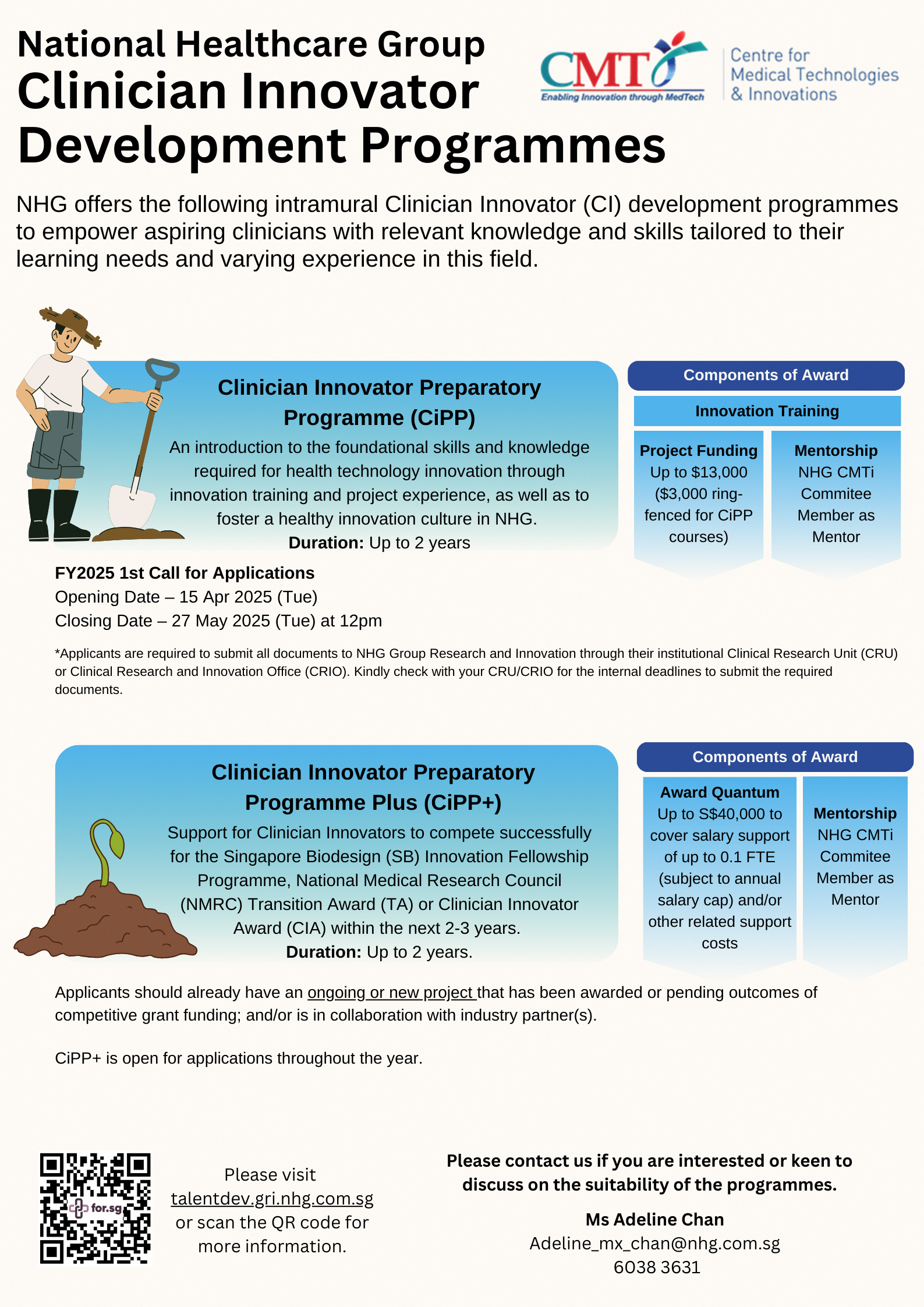 National Healthcare Group
Clinician Innovator Development Programmes

CMTi
Enabling Innovation through MedTech
Centre for Medical Technologies & Innovations

NHG offers the following intramural Clinician Innovator (CI) development programmes to empower aspiring clinicians with relevant knowledge and skills tailored to their learning needs and varying experience in this field.

Clinician Innovator Preparatory Programme (CiPP)

An introduction to the foundational skills and knowledge required for health technology innovation through innovation training and project experience, as well as to foster a healthy innovation culture in NHG.
Duration: Up to 2 years

Components of Award

Innovation Training

Project Funding
Up to $13,000 ($3,000 ring-fenced for CiPP courses)

Mentorship
NHG CMTi Commitee Member as Mentor

FY2025 1st Call for Applications
Opening Date – 15 Apr 2025 (Tue)
Closing Date – 27 May 2025 (Tue) at 12pm

*Applicants are required to submit all documents to NHG Group Research and Innovation through their institutional Clinical Research Unit (CRU) or Clinical Research and Innovation Office (CRIO). Kindly check with your CRU/CRIO for the internal deadlines to submit the required documents.

Clinician Innovator Preparatory Programme Plus (CiPP+)

Support for Clinician Innovators to compete successfully for the Singapore Biodesign (SB) Innovation Fellowship Programme, National Medical Research Council (NMRC) Transition Award (TA) or Clinician Innovator Award (CIA) within the next 2-3 years.
Duration: Up to 2 years.

Components of Award

Award Quantum
Up to S$40,000 to cover salary support of up to 0.1 FTE (subject to annual salary cap) and/or other related support costs

Mentorship
NHG CMTi Commitee Member as Mentor

Applicants should already have an ongoing or new project that has been awarded or pending outcomes of competitive grant funding; and/or is in collaboration with industry partner(s).

CiPP+ is open for applications throughout the year.

for.sg

Please visit talentdev.gri.nhg.com.sg or scan the QR code for more information.

Please contact us if you are interested or keen to discuss on the suitability of the programmes.

Ms Adeline Chan
Adeline_mx_chan@nhg.com.sg
6038 3631